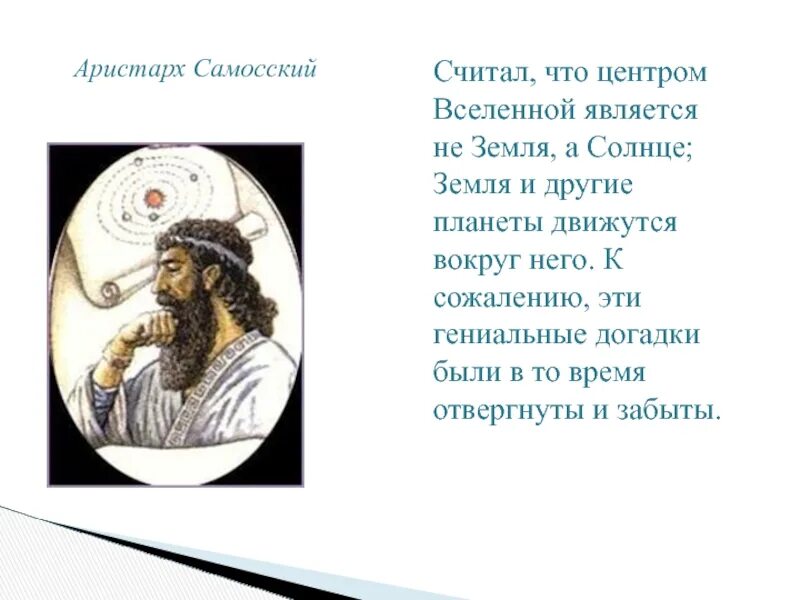 Аристарх Самосский

Считал, что центром Вселенной является не Земля, а Солнце; Земля и другие планеты движутся вокруг него. К сожалению, эти гениальные догадки были в то время отвергнуты и забыты.